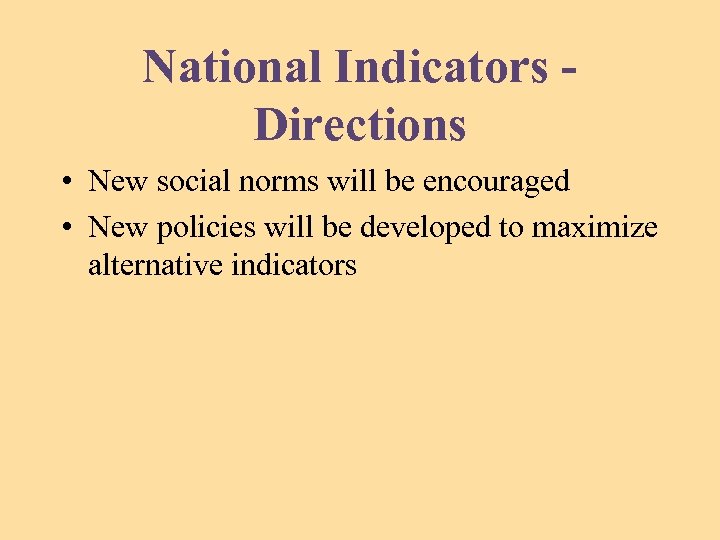 National Indicators - Directions

• New social norms will be encouraged
• New policies will be developed to maximize alternative indicators